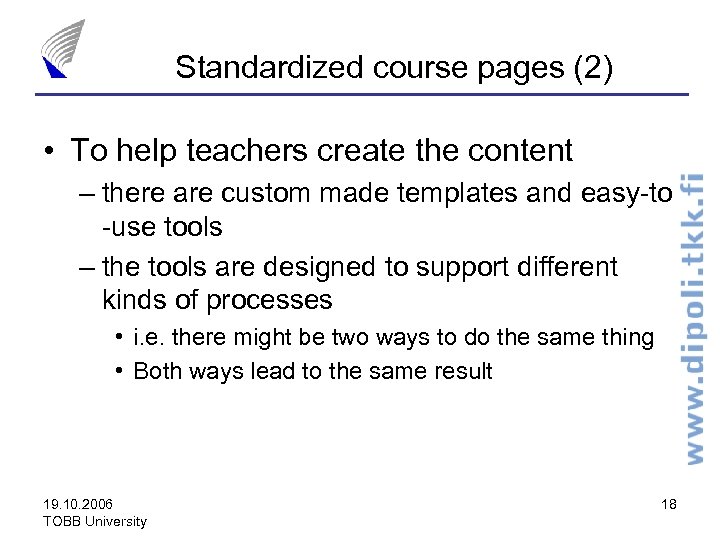 Standardized course pages (2)

• To help teachers create the content

– there are custom made templates and easy-to -use tools

– the tools are designed to support different kinds of processes

• i.e. there might be two ways to do the same thing

• Both ways lead to the same result

www.dipoli.tkk.fi

19.10.2006
TOBB University

18